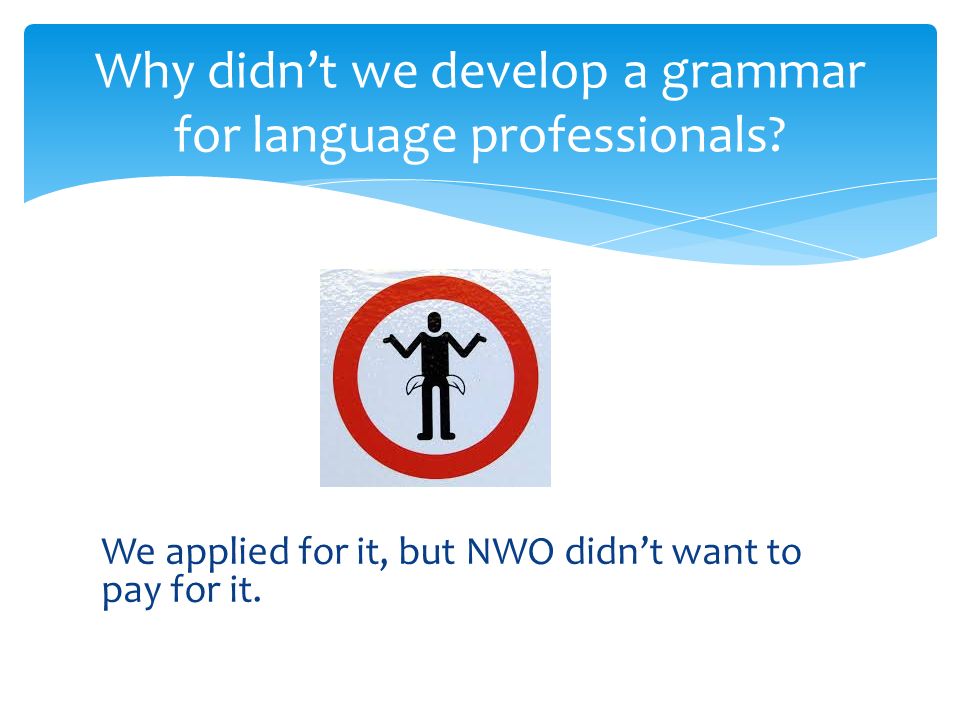 Why didn’t we develop a grammar for language professionals?

We applied for it, but NWO didn’t want to pay for it.